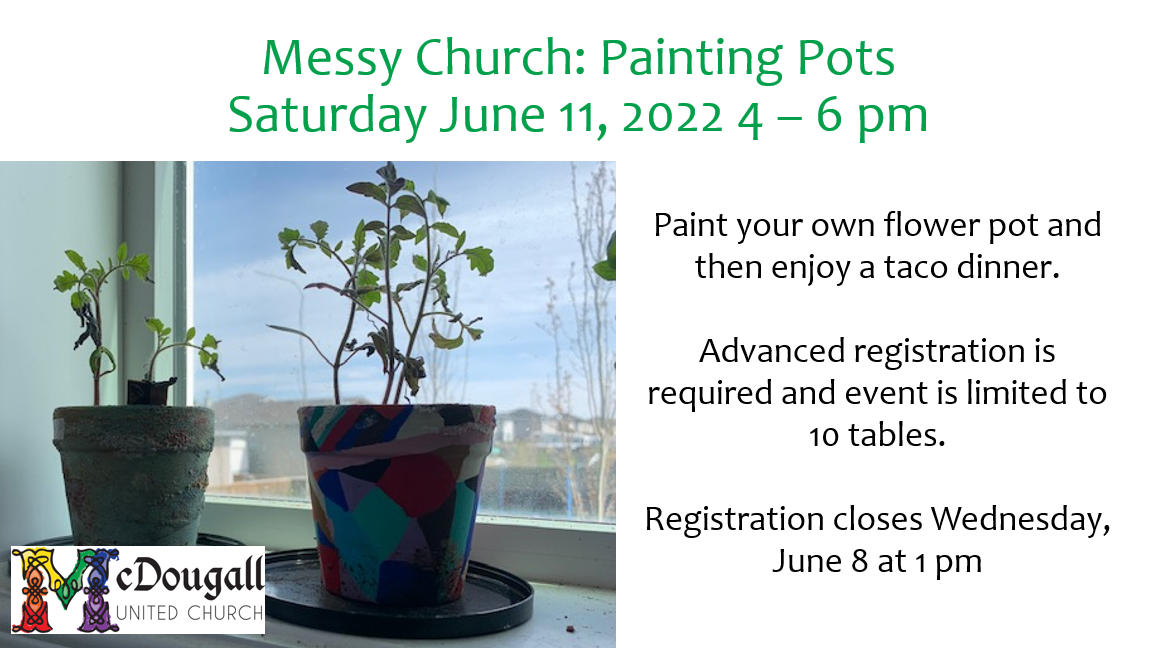 Messy Church: Painting Pots
Saturday June 11, 2022 4 – 6 pm

Paint your own flower pot and then enjoy a taco dinner.

Advanced registration is required and event is limited to 10 tables.

Registration closes Wednesday, June 8 at 1 pm

McDougall
UNITED CHURCH